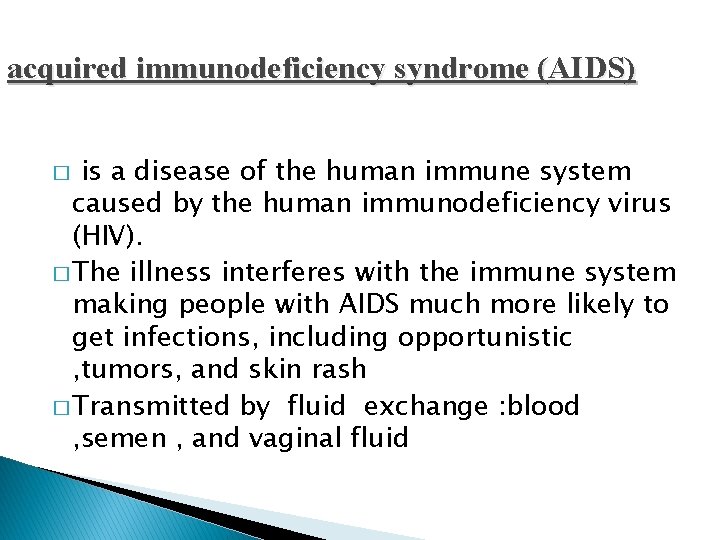 acquired immunodeficiency syndrome (AIDS)

□ is a disease of the human immune system caused by the human immunodeficiency virus (HIV).

□ The illness interferes with the immune system making people with AIDS much more likely to get infections, including opportunistic ,tumors, and skin rash

□ Transmitted by fluid exchange :blood ,semen , and vaginal fluid